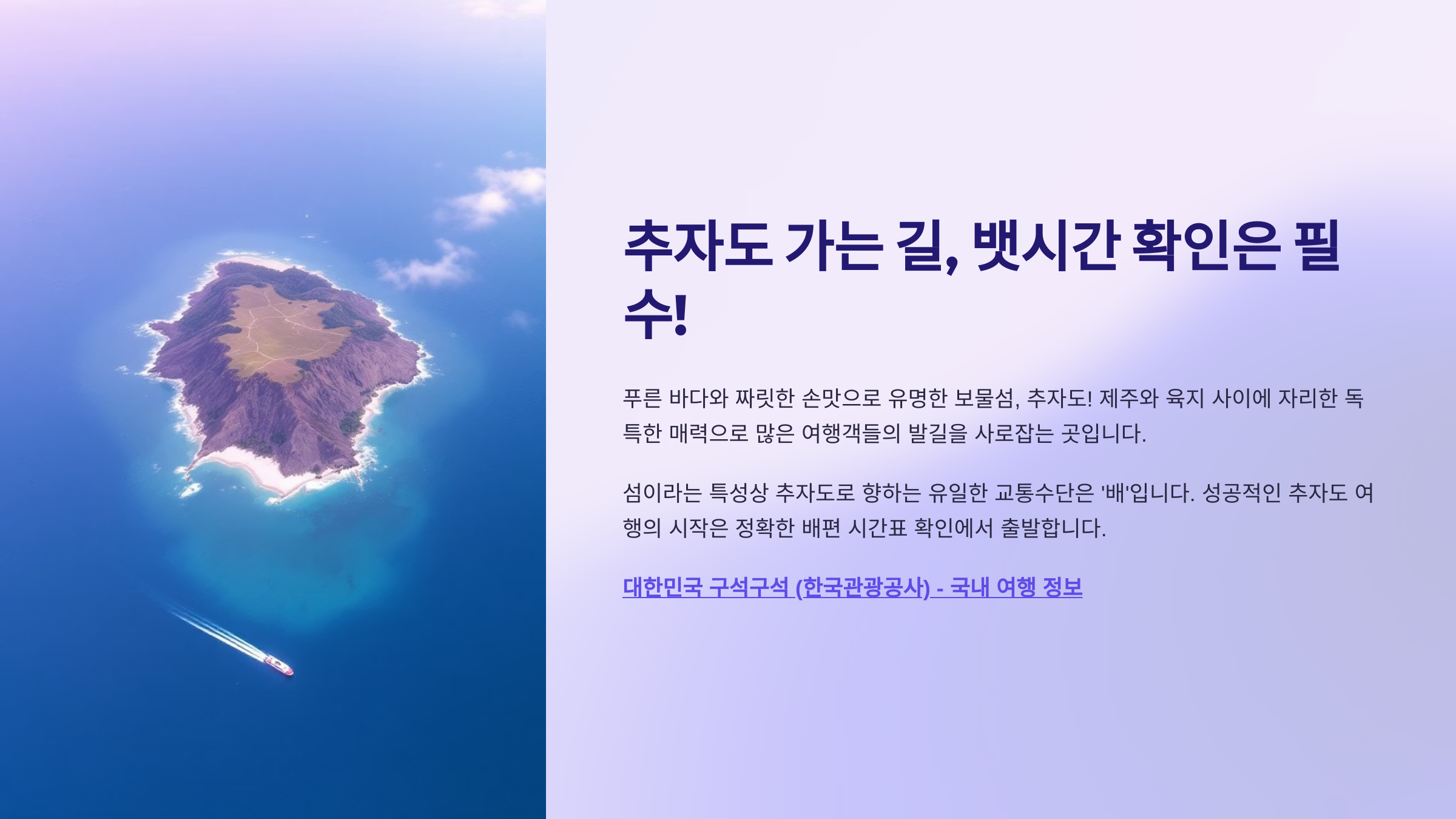 추자도 가는 길, 뱃시간 확인은 필수!

푸른 바다와 짜릿한 손맛으로 유명한 보물섬, 추자도! 제주와 육지 사이에 자리한 독특한 매력으로 많은 여행객들의 발길을 사로잡는 곳입니다.

섬이라는 특성상 추자도로 향하는 유일한 교통수단은 '배'입니다. 성공적인 추자도 여행의 시작은 정확한 배편 시간표 확인에서 출발합니다.

대한민국 구석구석 (한국관광공사) - 국내 여행 정보